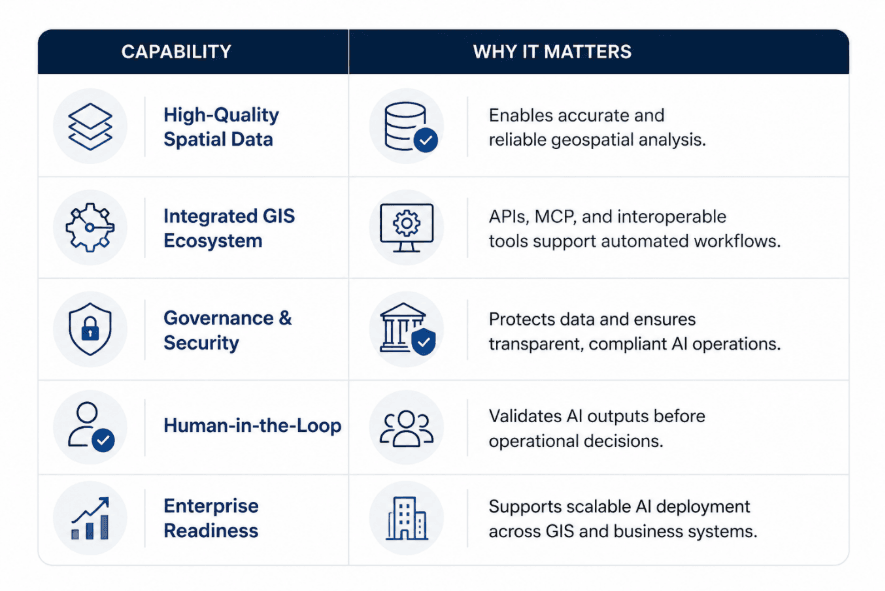 | CAPABILITY | WHY IT MATTERS |
|---|---|
| High-Quality Spatial Data | Enables accurate and reliable geospatial analysis. |
| Integrated GIS Ecosystem | APIs, MCP, and interoperable tools support automated workflows. |
| Governance & Security | Protects data and ensures transparent, compliant AI operations. |
| Human-in-the-Loop | Validates AI outputs before operational decisions. |
| Enterprise Readiness | Supports scalable AI deployment across GIS and business systems. |